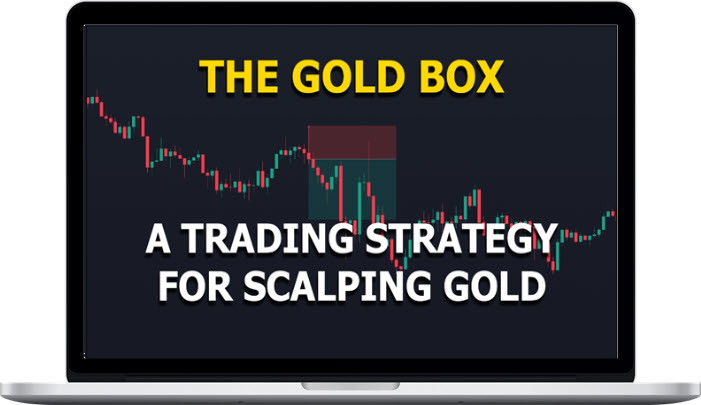 THE GOLD BOX

A TRADING STRATEGY FOR SCALPING GOLD